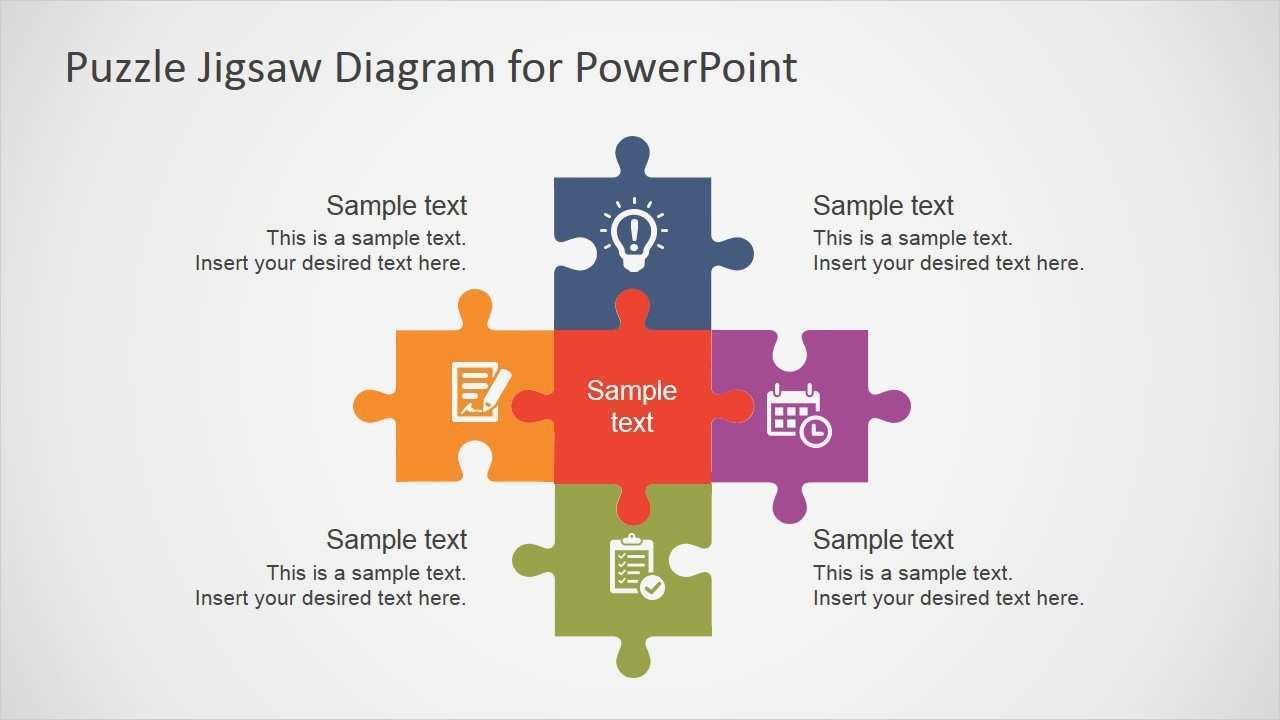 Puzzle Jigsaw Diagram for PowerPoint

Sample text
This is a sample text.
Insert your desired text here.

Sample text
This is a sample text.
Insert your desired text here.

Sample text

Sample text
This is a sample text.
Insert your desired text here.

Sample text
This is a sample text.
Insert your desired text here.